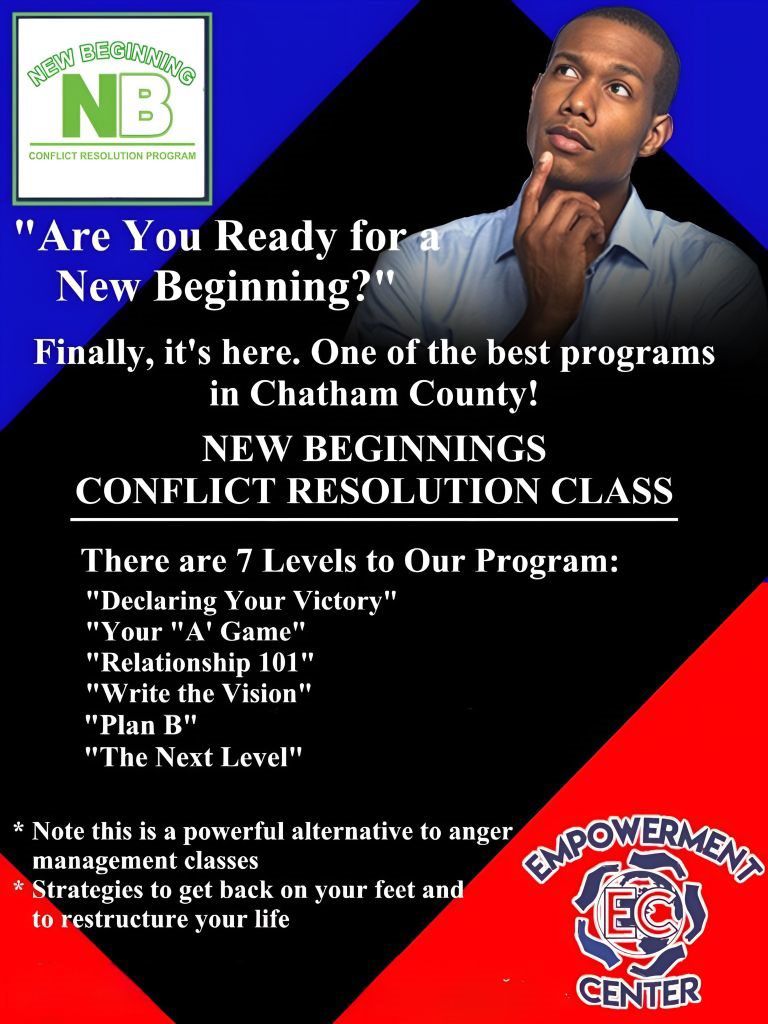 NEW BEGINNING
NB
CONFLICT RESOLUTION PROGRAM

"Are You Ready for a New Beginning?"

Finally, it's here. One of the best programs in Chatham County!

NEW BEGINNINGS
CONFLICT RESOLUTION CLASS

There are 7 Levels to Our Program:
"Declaring Your Victory"
"Your "A' Game"
"Relationship 101"
"Write the Vision"
"Plan B"
"The Next Level"

* Note this is a powerful alternative to anger management classes
* Strategies to get back on your feet and to restructure your life

EMPOWERMENT
EC
CENTER